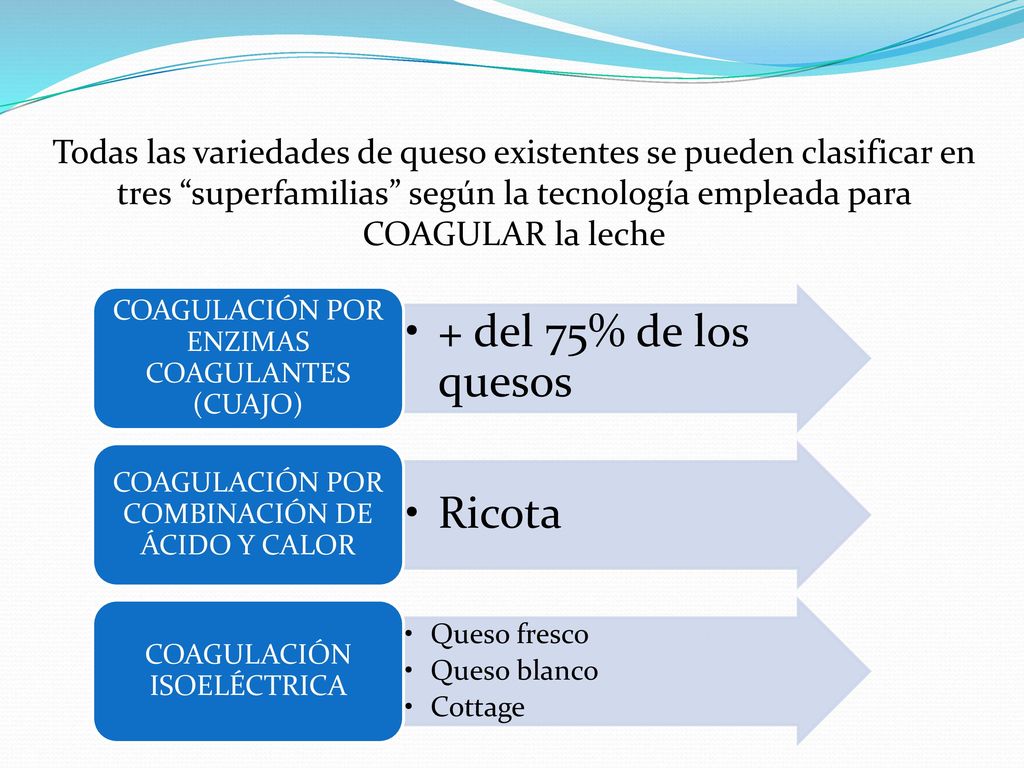 Todas las variedades de queso existentes se pueden clasificar en tres “superfamilias” según la tecnología empleada para COAGULAR la leche

COAGULACIÓN POR ENZIMAS COAGULANTES (CUAJO)

• + del 75% de los quesos

COAGULACIÓN POR COMBINACIÓN DE ÁCIDO Y CALOR

• Ricota

COAGULACIÓN ISOELÉCTRICA

• Queso fresco
• Queso blanco
• Cottage